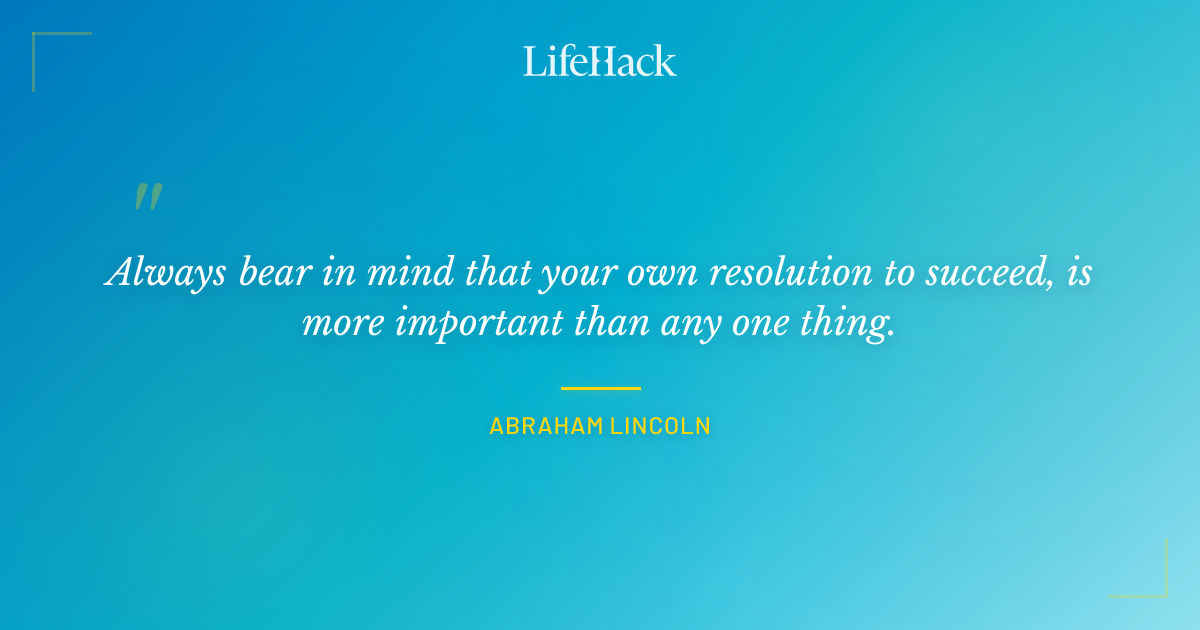 LifeHack

"

Always bear in mind that your own resolution to succeed, is more important than any one thing.

ABRAHAM LINCOLN